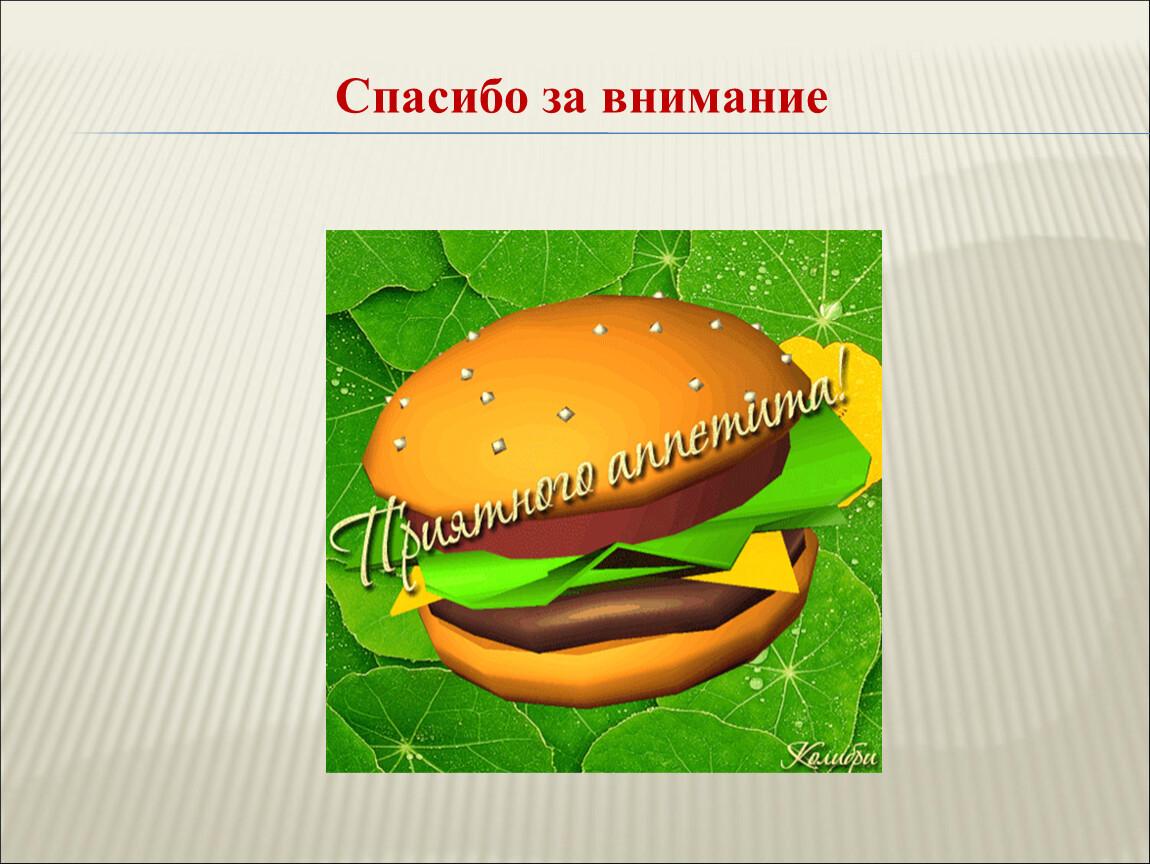 Спасибо за внимание

Приятного аппетита!

Колибри